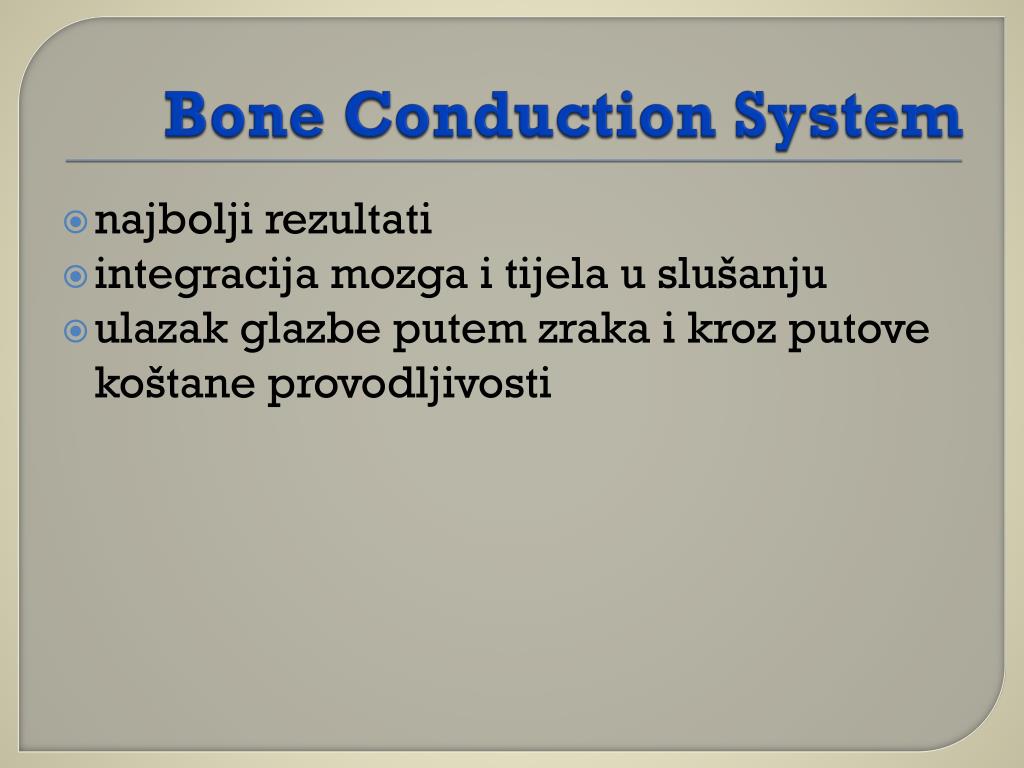 Bone Conduction System

najbolji rezultati
integracija mozga i tijela u slušanju
ulazak glazbe putem zraka i kroz putove koštane provodljivosti